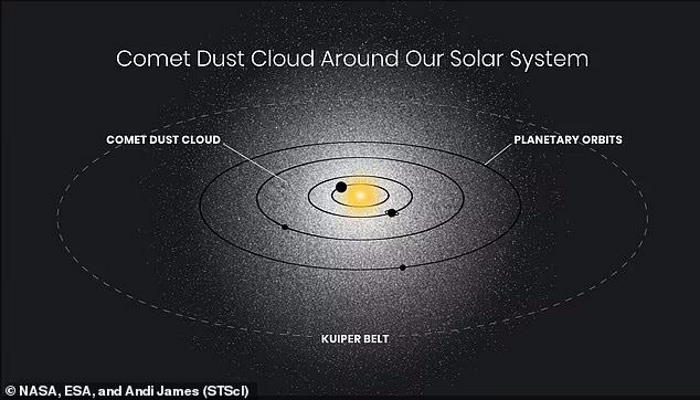 Comet Dust Cloud Around Our Solar System

COMET DUST CLOUD

PLANETARY ORBITS

KUIPER BELT

© NASA, ESA, and Andi James (STScI)